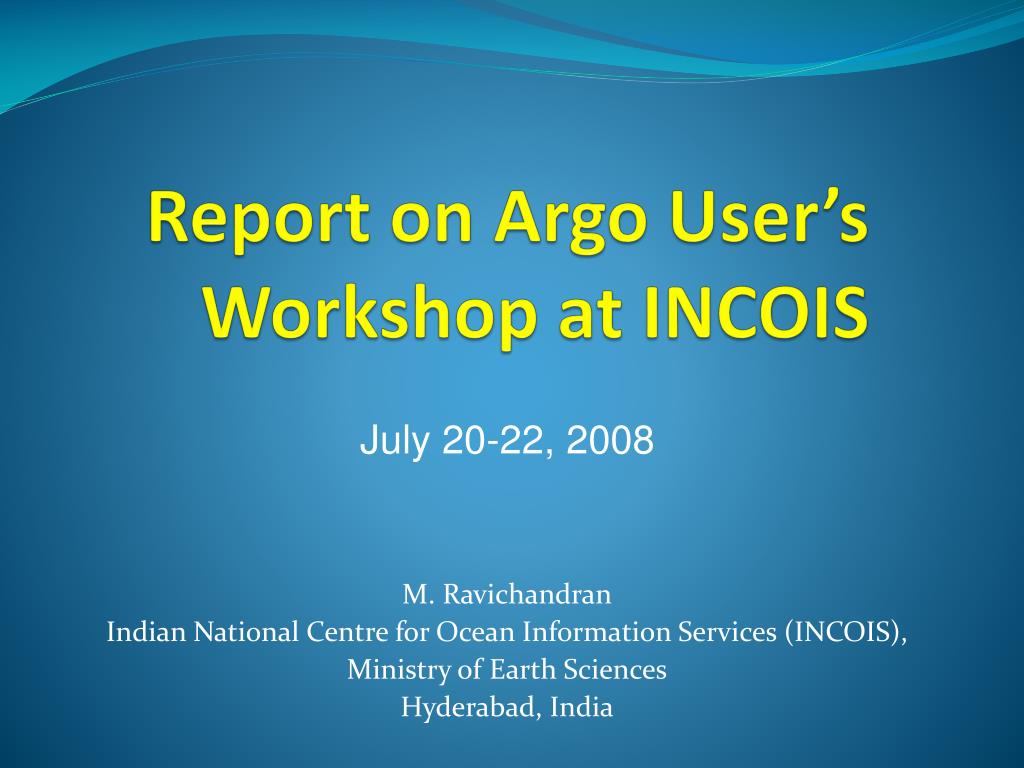 Report on Argo User’s Workshop at INCOIS

July 20-22, 2008

M. Ravichandran
Indian National Centre for Ocean Information Services (INCOIS),
Ministry of Earth Sciences
Hyderabad, India